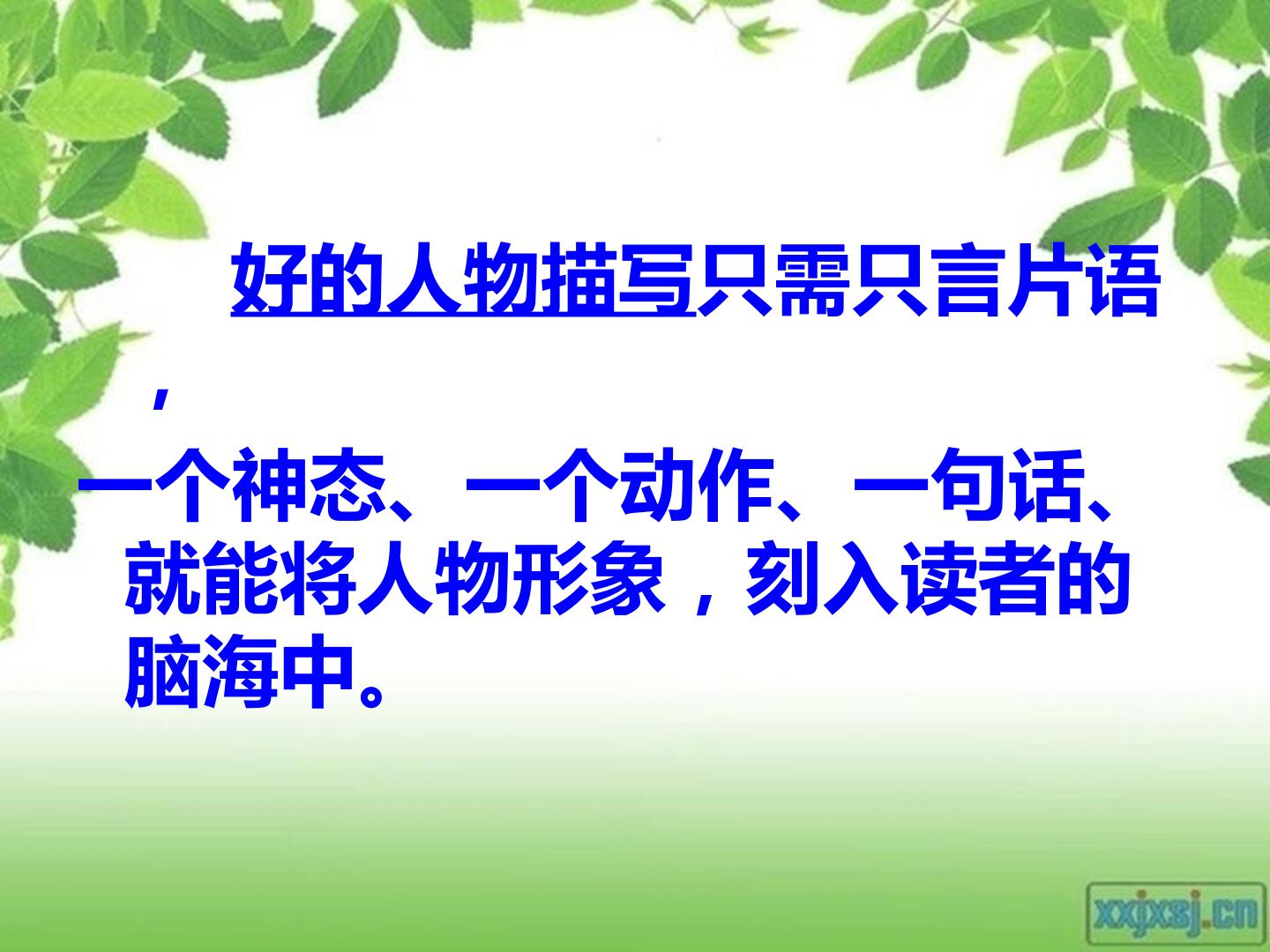 好的人物描写只需只言片语，一个神态、一个动作、一句话、就能将人物形象，刻入读者的脑海中。

xxjxsj.cn